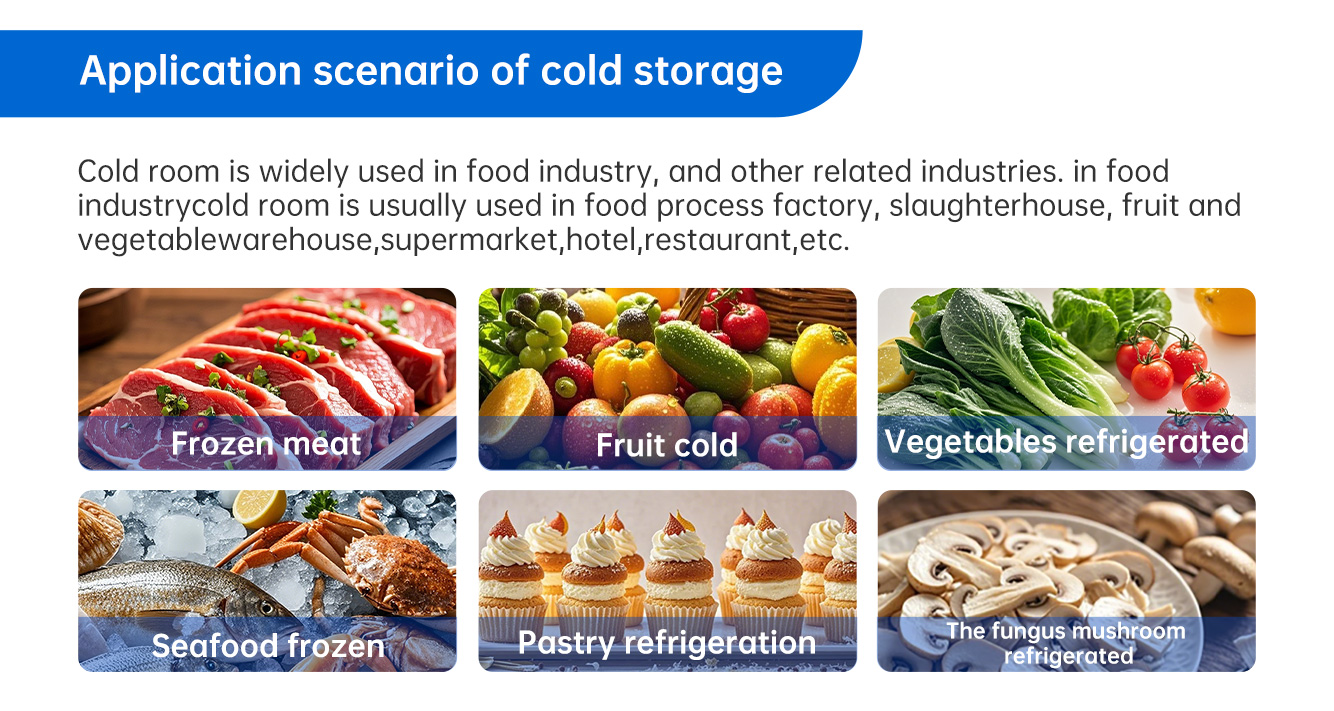 Application scenario of cold storage

Cold room is widely used in food industry, and other related industries. in food industrycold room is usually used in food process factory, slaughterhouse, fruit and vegetablewarehouse,supermarket,hotel,restaurant,etc.

Frozen meat

Fruit cold

Vegetables refrigerated

Seafood frozen

Pastry refrigeration

The fungus mushroom refrigerated